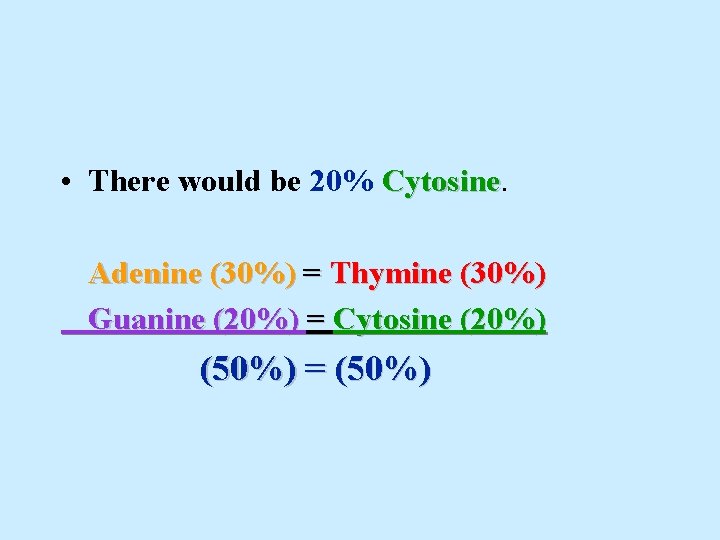 • There would be 20% Cytosine.

Adenine (30%) = Thymine (30%)

Guanine (20%) = Cytosine (20%)

(50%) = (50%)